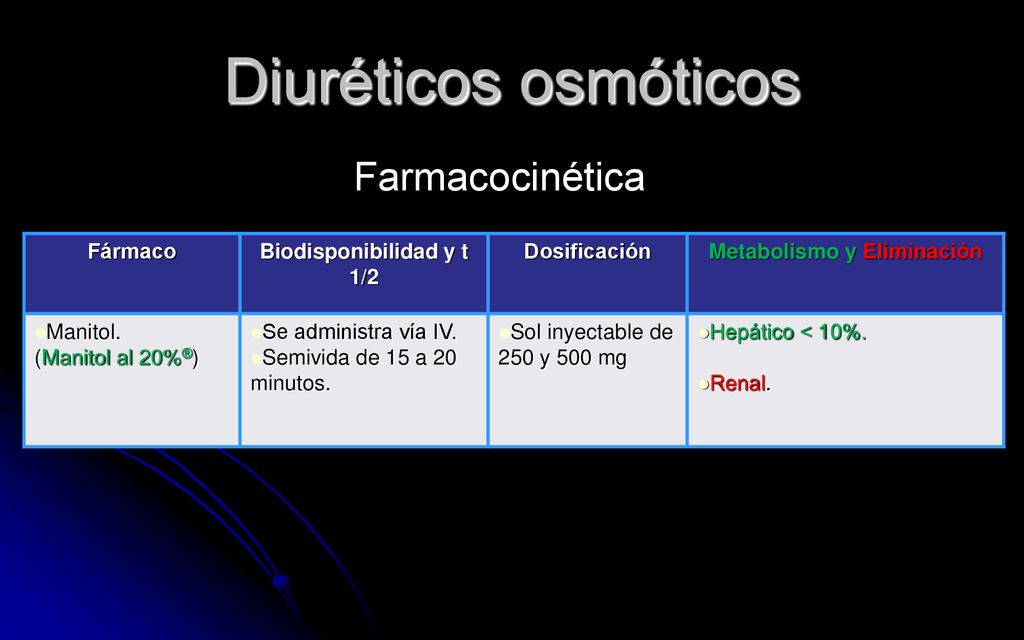 Diuréticos osmóticos

Farmacocinética

| Fármaco | Biodisponibilidad y t 1/2 | Dosificación | Metabolismo y Eliminación |
|---|---|---|---|
| Manitol. (Manitol al 20%®) | Se administra vía IV. Semivida de 15 a 20 minutos. | Sol inyectable de 250 y 500 mg | Hepático < 10%. Renal. |